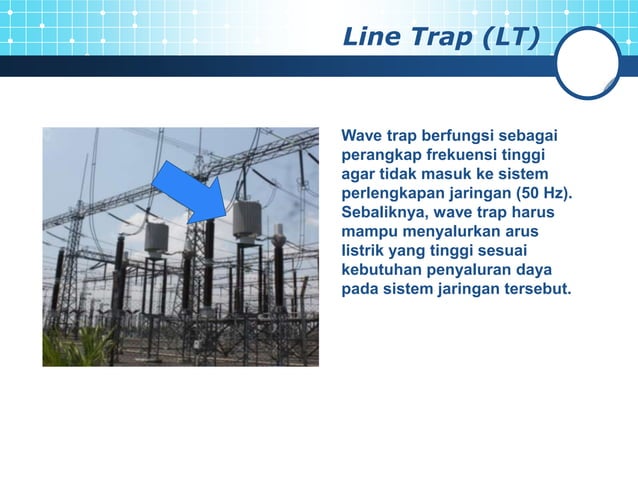 Line Trap (LT)

Wave trap berfungsi sebagai perangkap frekuensi tinggi agar tidak masuk ke sistem perlengkapan jaringan (50 Hz). Sebaliknya, wave trap harus mampu menyalurkan arus listrik yang tinggi sesuai kebutuhan penyaluran daya pada sistem jaringan tersebut.